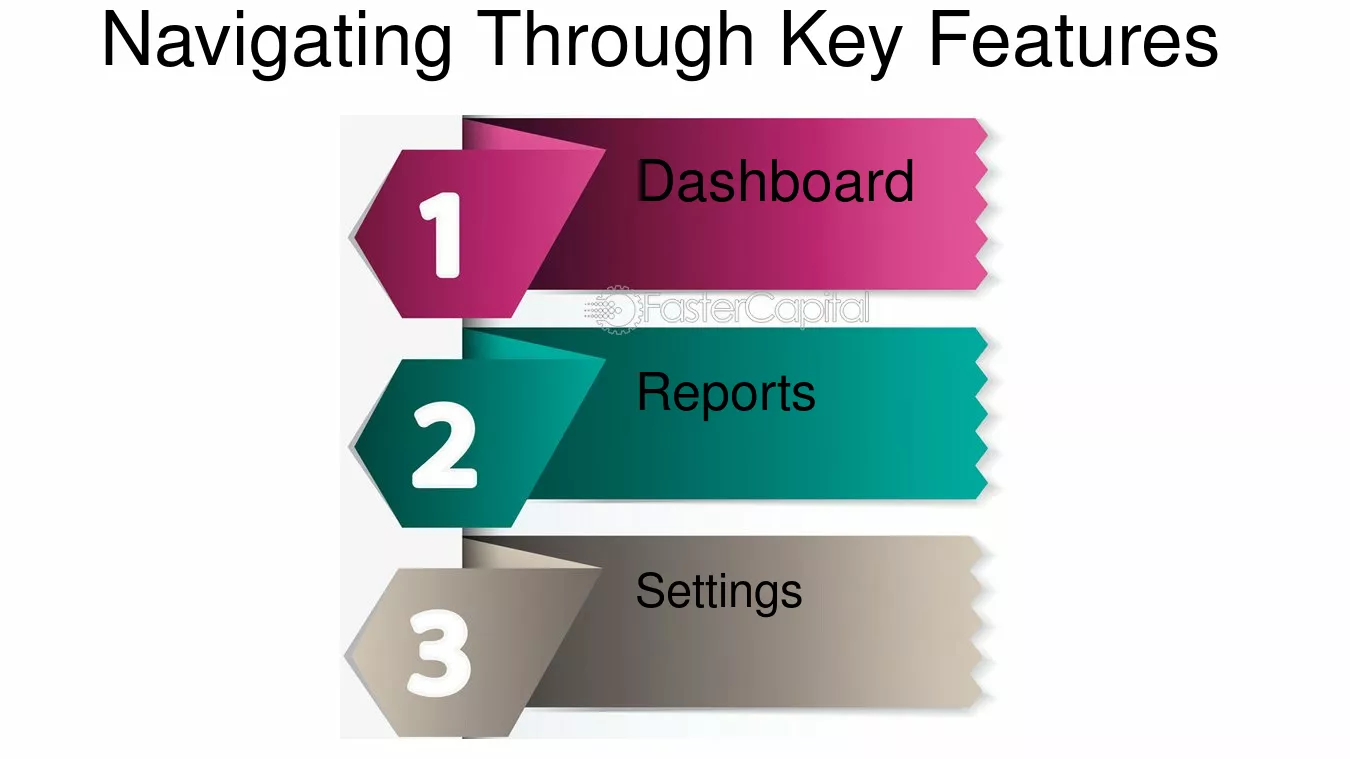 Navigating Through Key Features

1 Dashboard

FasterCapital

2 Reports

3 Settings